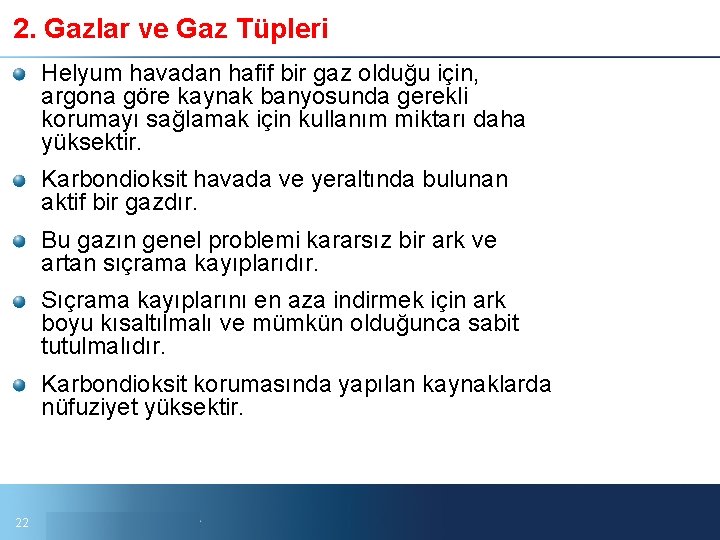 2. Gazlar ve Gaz Tüpleri

Helyum havadan hafif bir gaz olduğu için, argona göre kaynak banyosunda gerekli korumayı sağlamak için kullanım miktarı daha yüksektir.

Karbondioksit havada ve yeraltında bulunan aktif bir gazdır.

Bu gazın genel problemi kararsız bir ark ve artan sıçrama kayıplarıdır.

Sıçrama kayıplarını en aza indirmek için ark boyu kısaltılmalı ve mümkün olduğunca sabit tutulmalıdır.

Karbondioksit korumasında yapılan kaynaklarda nüfuziyet yüksektir.

22